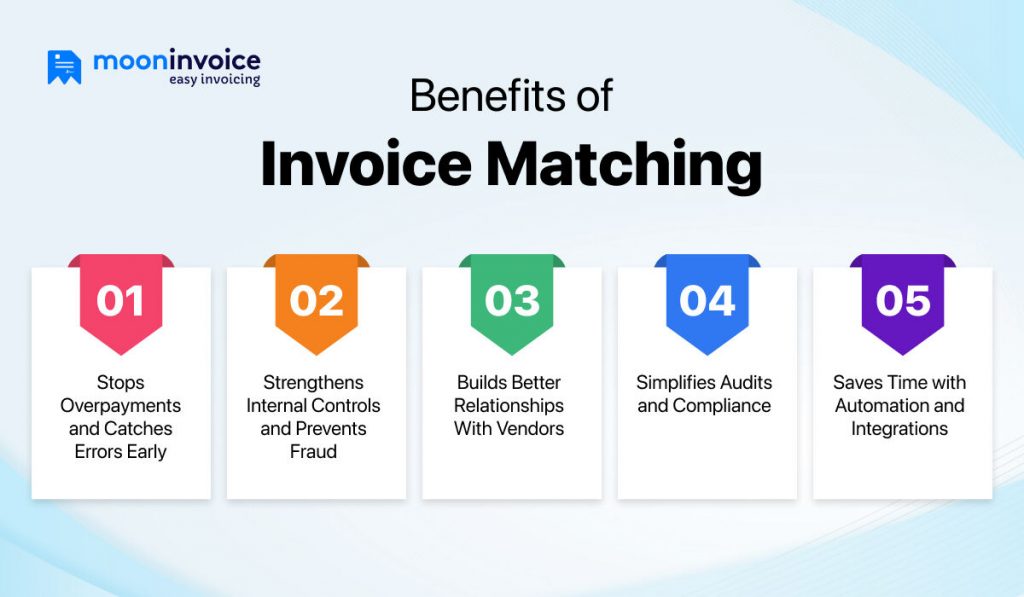 mooninvoice
easy invoicing

Benefits of
Invoice Matching

01
Stops Overpayments and Catches Errors Early

02
Strengthens Internal Controls and Prevents Fraud

03
Builds Better Relationships With Vendors

04
Simplifies Audits and Compliance

05
Saves Time with Automation and Integrations